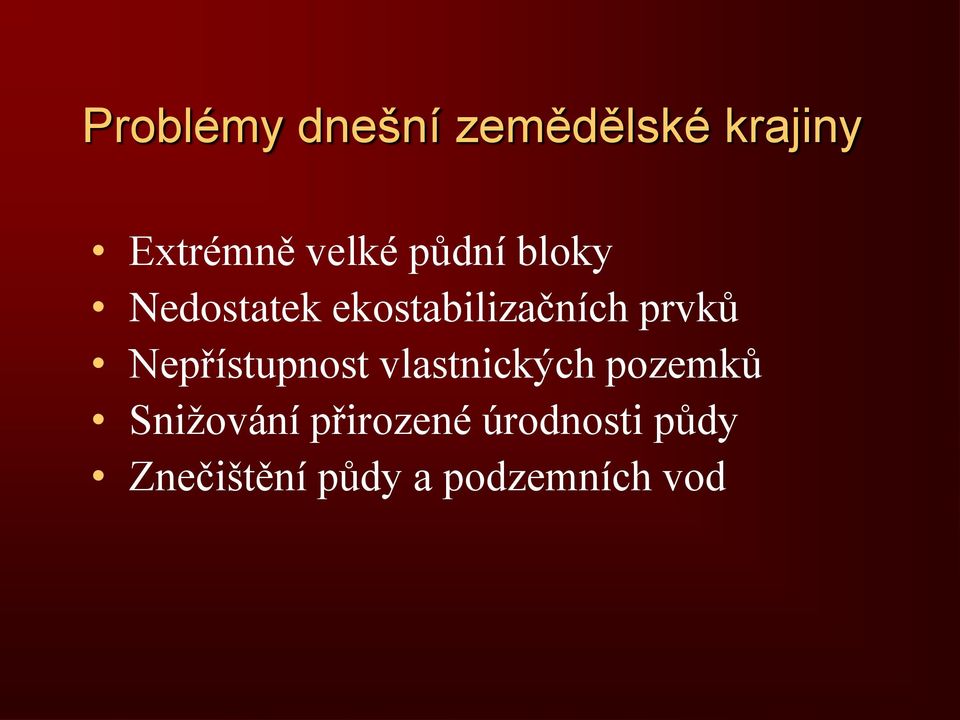 Problémy dnešní zemědělské krajiny

• Extrémně velké půdní bloky
• Nedostatek ekostabilizačních prvků
• Nepřístupnost vlastnických pozemků
• Snižování přirozené úrodnosti půdy
• Znečištění půdy a podzemních vod